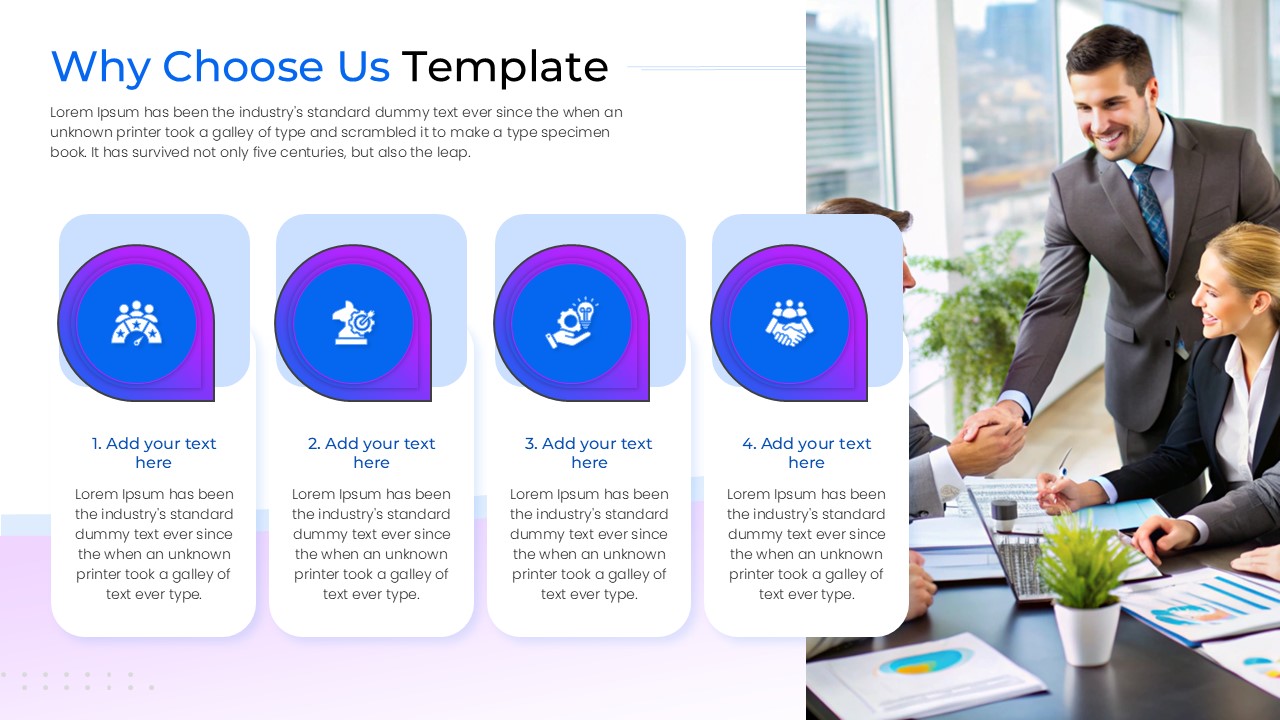 Why Choose Us Template

Lorem Ipsum has been the industry's standard dummy text ever since the when an unknown printer took a galley of type and scrambled it to make a type specimen book. It has survived not only five centuries, but also the leap.

1. Add your text here

Lorem Ipsum has been the industry's standard dummy text ever since the when an unknown printer took a galley of text ever type.

2. Add your text here

Lorem Ipsum has been the industry's standard dummy text ever since the when an unknown printer took a galley of text ever type.

3. Add your text here

Lorem Ipsum has been the industry's standard dummy text ever since the when an unknown printer took a galley of text ever type.

4. Add your text here

Lorem Ipsum has been the industry's standard dummy text ever since the when an unknown printer took a galley of text ever type.